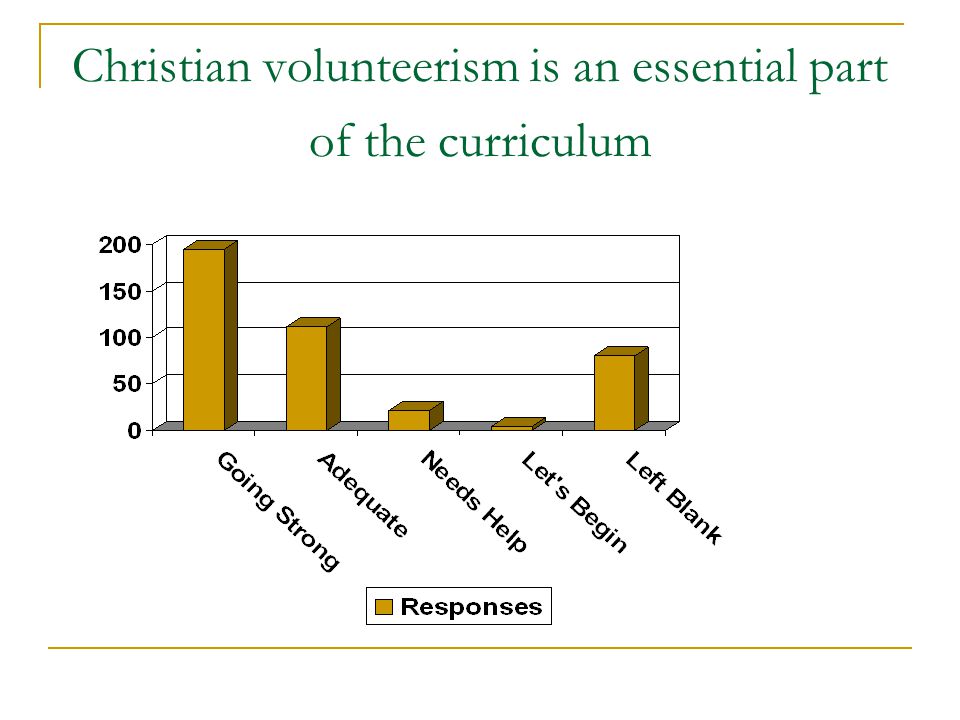 Christian volunteerism is an essential part of the curriculum

200
150
100
50
0

Going Strong
Adequate
Needs Help
Let's Begin
Left Blank

Responses